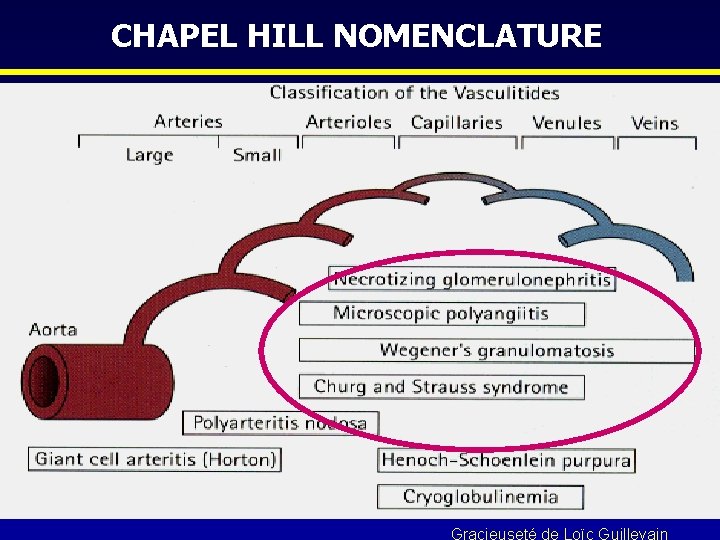 CHAPEL HILL NOMENCLATURE

Classification of the Vasculitides

Arteries

Large

Small

Arterioles

Capillaries

Venules

Veins

Aorta

Necrotizing glomerulonephritis

Microscopic polyangiitis

Wegener's granulomatosis

Churg and Strauss syndrome

Polyarteritis nodosa

Giant cell arteritis (Horton)

Henoch-Schoenlein purpura

Cryoglobulinemia

Gracieuseté de Loïc Guillevain